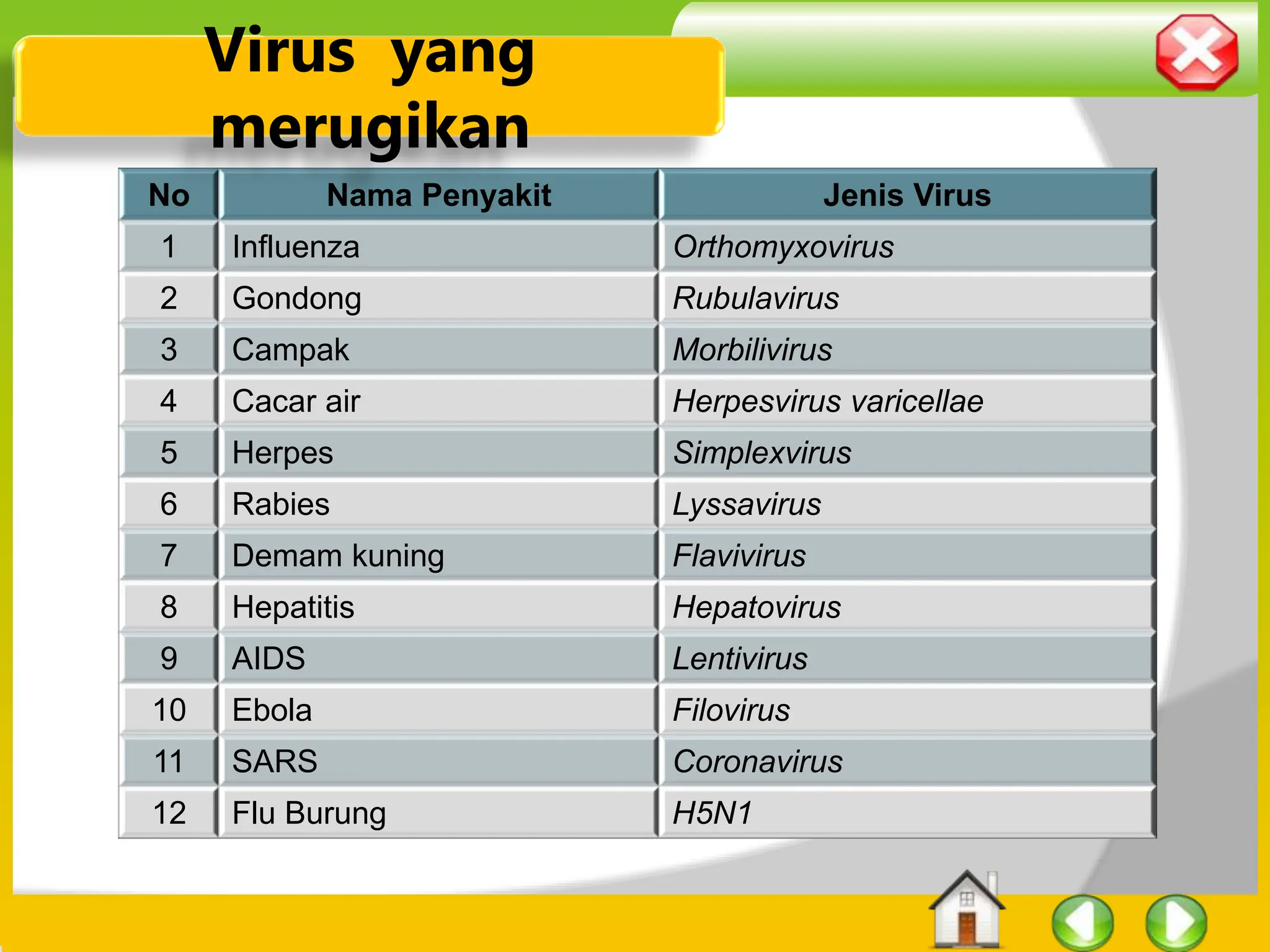 Virus yang merugikan

| No | Nama Penyakit | Jenis Virus |
|---|---|---|
| 1 | Influenza | Orthomyxovirus |
| 2 | Gondong | Rubulavirus |
| 3 | Campak | Morbilivirus |
| 4 | Cacar air | Herpesvirus varicellae |
| 5 | Herpes | Simplexvirus |
| 6 | Rabies | Lyssavirus |
| 7 | Demam kuning | Flavivirus |
| 8 | Hepatitis | Hepatovirus |
| 9 | AIDS | Lentivirus |
| 10 | Ebola | Filovirus |
| 11 | SARS | Coronavirus |
| 12 | Flu Burung | H5N1 |